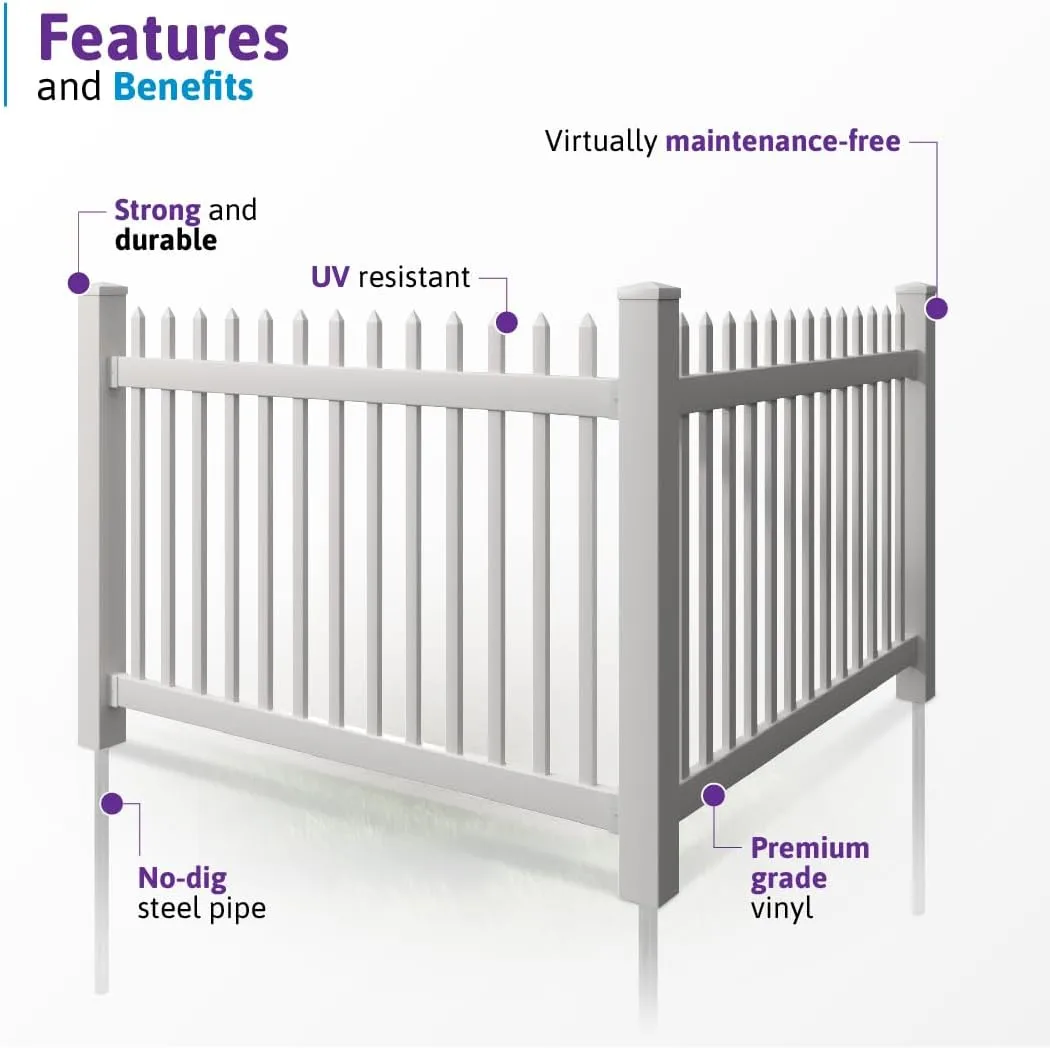 Features
and Benefits

Virtually maintenance-free

Strong and durable

UV resistant

No-dig steel pipe

Premium grade vinyl